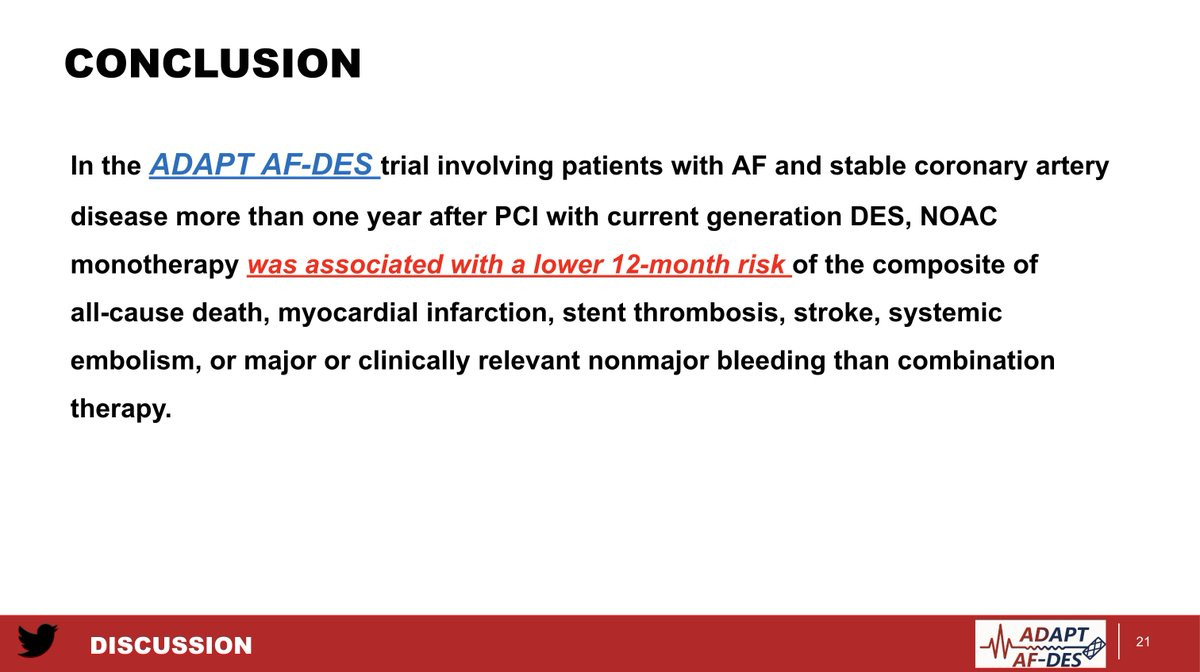 CONCLUSION

In the ADAPT AF-DES trial involving patients with AF and stable coronary artery disease more than one year after PCI with current generation DES, NOAC monotherapy was associated with a lower 12-month risk of the composite of all-cause death, myocardial infarction, stent thrombosis, stroke, systemic embolism, or major or clinically relevant nonmajor bleeding than combination therapy.

DISCUSSION

ADAPT AF-DES

21